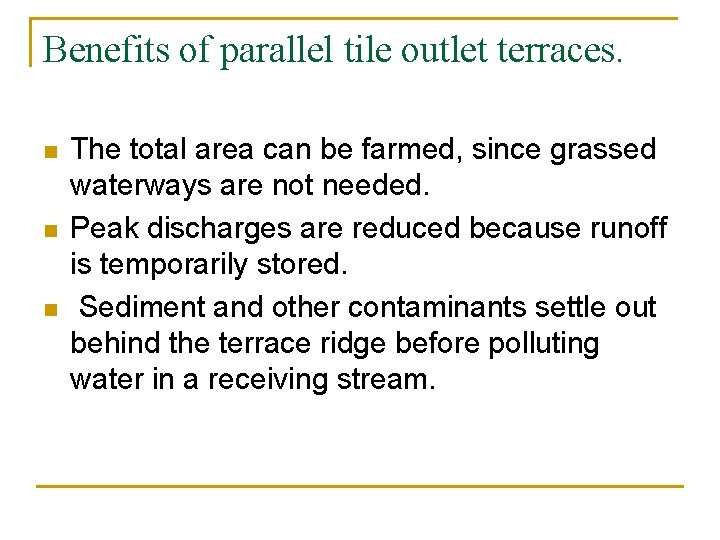 Benefits of parallel tile outlet terraces.

- The total area can be farmed, since grassed waterways are not needed.
- Peak discharges are reduced because runoff is temporarily stored.
- Sediment and other contaminants settle out behind the terrace ridge before polluting water in a receiving stream.